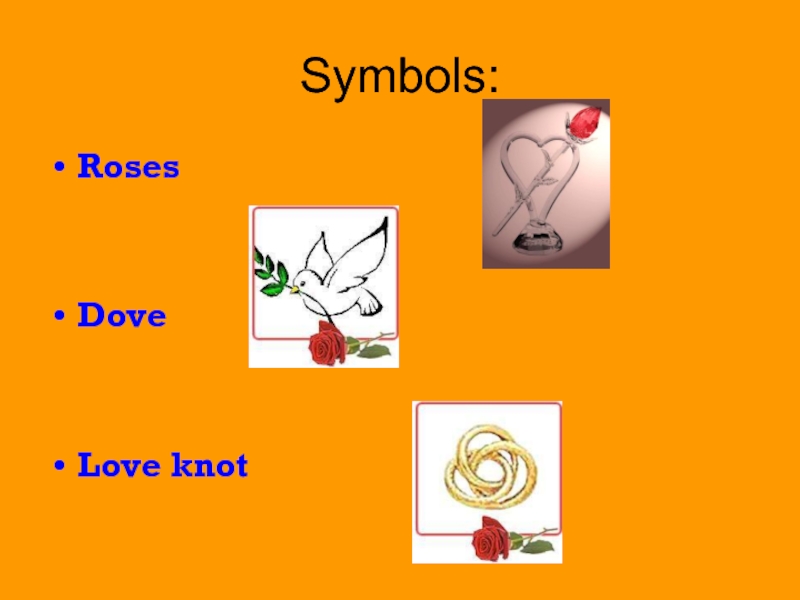 Symbols:

• Roses

• Dove

• Love knot